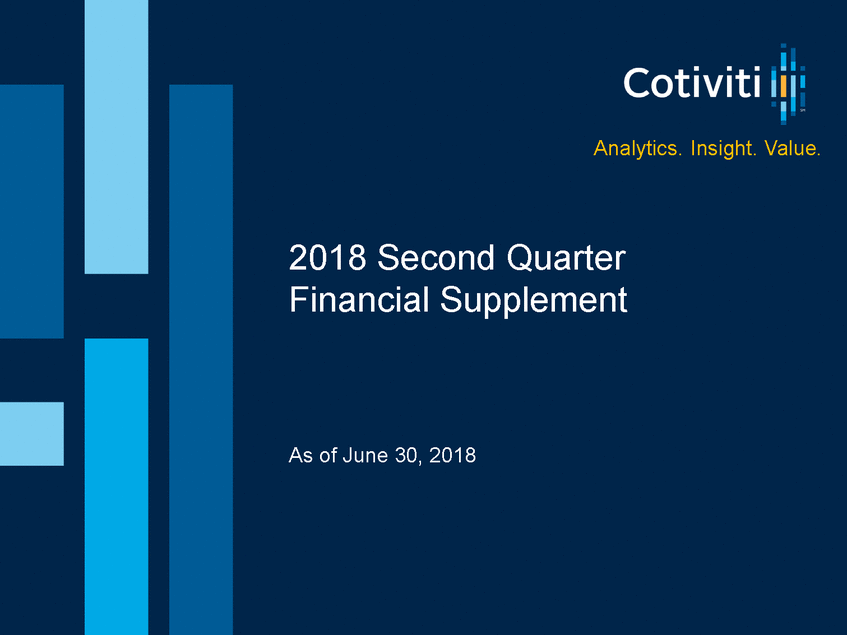 Cotiviti

Analytics. Insight. Value.

2018 Second Quarter Financial Supplement

As of June 30, 2018